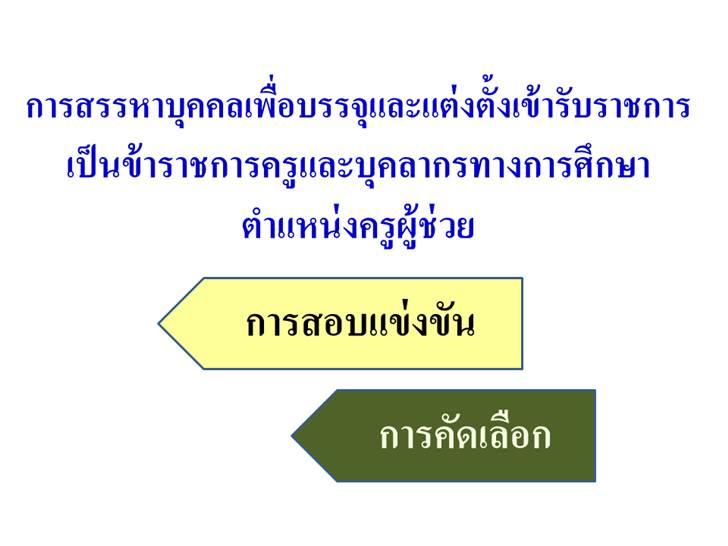 การสรรหาบุคคลเพื่อบรรจุและแต่งตั้งเข้ารับราชการ
เป็นข้าราชการครูและบุคลากรทางการศึกษา
ตำแหน่งครูผู้ช่วย

การสอบแข่งขัน

การคัดเลือก